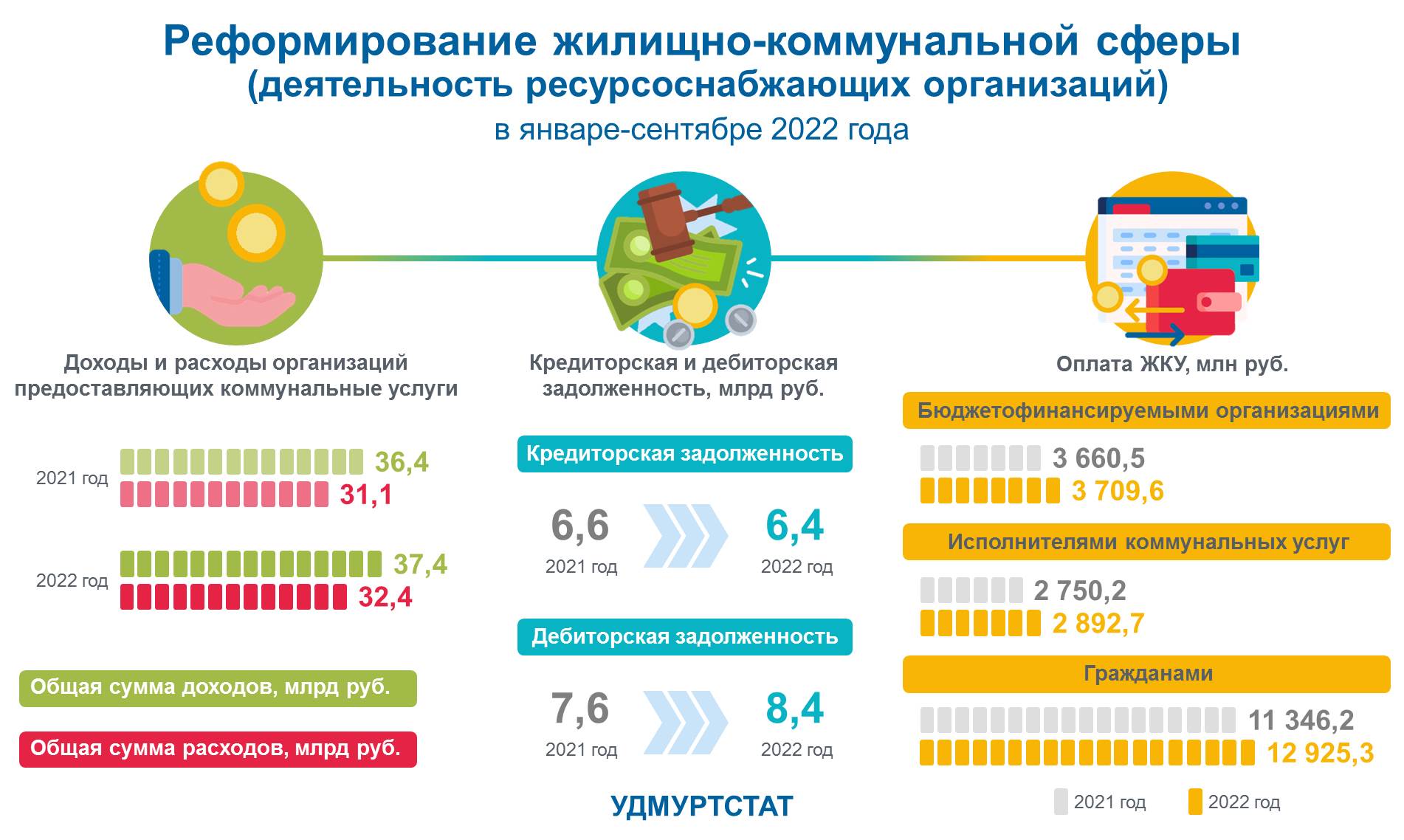 Реформирование жилищно-коммунальной сферы
(деятельность ресурсоснабжающих организаций)
в январе-сентябре 2022 года

Доходы и расходы организаций предоставляющих коммунальные услуги

2021 год
36,4
31,1

2022 год
37,4
32,4

Общая сумма доходов, млрд руб.

Общая сумма расходов, млрд руб.

Кредиторская и дебиторская задолженность, млрд руб.

Кредиторская задолженность

6,6
2021 год
6,4
2022 год

Дебиторская задолженность

7,6
2021 год
8,4
2022 год

УДМУРТСТАТ

Оплата ЖКУ, млн руб.

Бюджетофинансируемыми организациями
3 660,5
3 709,6

Исполнителями коммунальных услуг
2 750,2
2 892,7

Гражданами
11 346,2
12 925,3

2021 год
2022 год